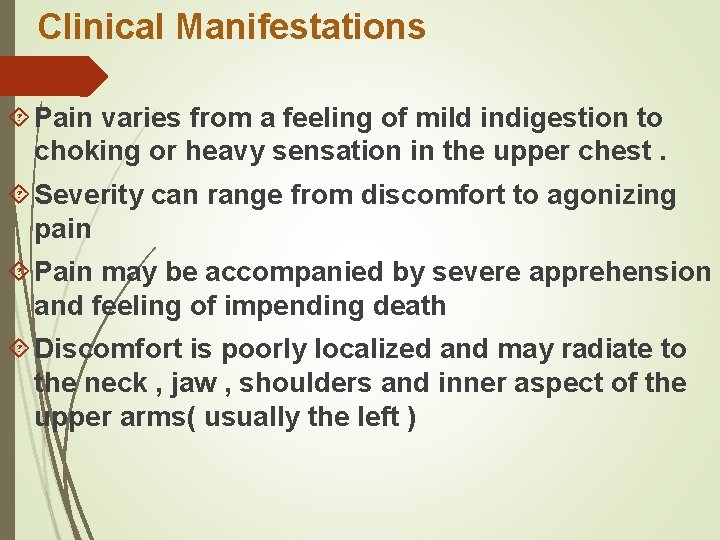 Clinical Manifestations

Pain varies from a feeling of mild indigestion to choking or heavy sensation in the upper chest .

Severity can range from discomfort to agonizing pain

Pain may be accompanied by severe apprehension and feeling of impending death

Discomfort is poorly localized and may radiate to the neck , jaw , shoulders and inner aspect of the upper arms( usually the left )